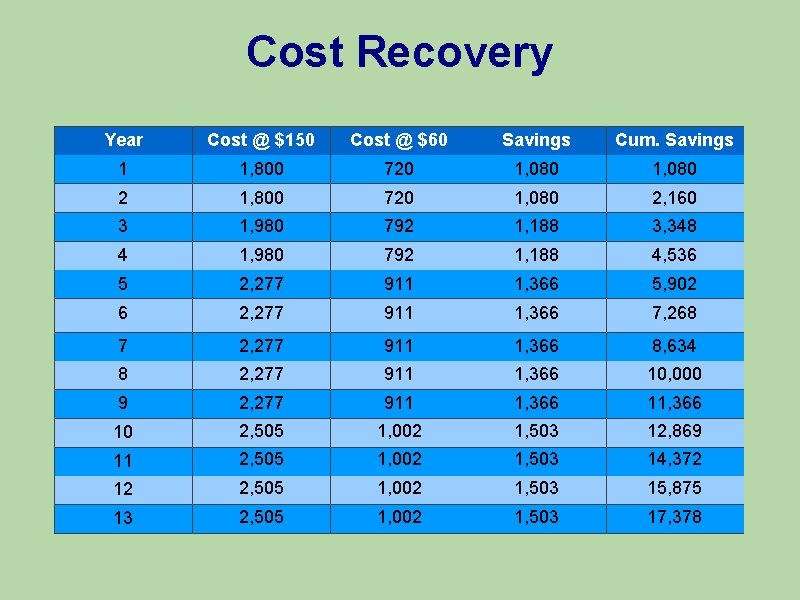 Cost Recovery

| Year | Cost @ \$150 | Cost @ \$60 | Savings | Cum. Savings |
|---|---|---|---|---|
| 1 | 1,800 | 720 | 1,080 | 1,080 |
| 2 | 1,800 | 720 | 1,080 | 2,160 |
| 3 | 1,980 | 792 | 1,188 | 3,348 |
| 4 | 1,980 | 792 | 1,188 | 4,536 |
| 5 | 2,277 | 911 | 1,366 | 5,902 |
| 6 | 2,277 | 911 | 1,366 | 7,268 |
| 7 | 2,277 | 911 | 1,366 | 8,634 |
| 8 | 2,277 | 911 | 1,366 | 10,000 |
| 9 | 2,277 | 911 | 1,366 | 11,366 |
| 10 | 2,505 | 1,002 | 1,503 | 12,869 |
| 11 | 2,505 | 1,002 | 1,503 | 14,372 |
| 12 | 2,505 | 1,002 | 1,503 | 15,875 |
| 13 | 2,505 | 1,002 | 1,503 | 17,378 |